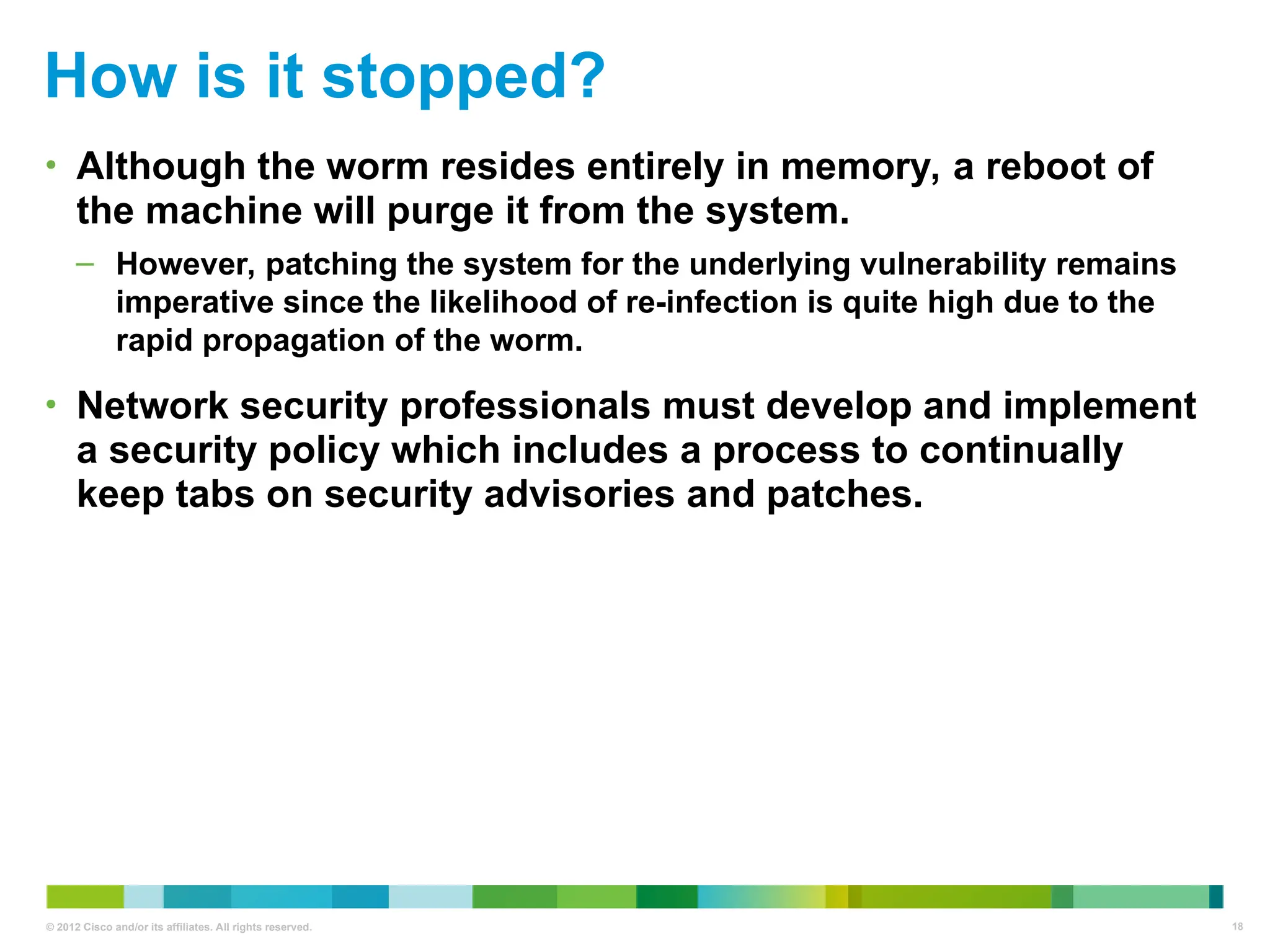 How is it stopped?

• Although the worm resides entirely in memory, a reboot of the machine will purge it from the system.

– However, patching the system for the underlying vulnerability remains imperative since the likelihood of re-infection is quite high due to the rapid propagation of the worm.

• Network security professionals must develop and implement a security policy which includes a process to continually keep tabs on security advisories and patches.

© 2012 Cisco and/or its affiliates. All rights reserved.

18